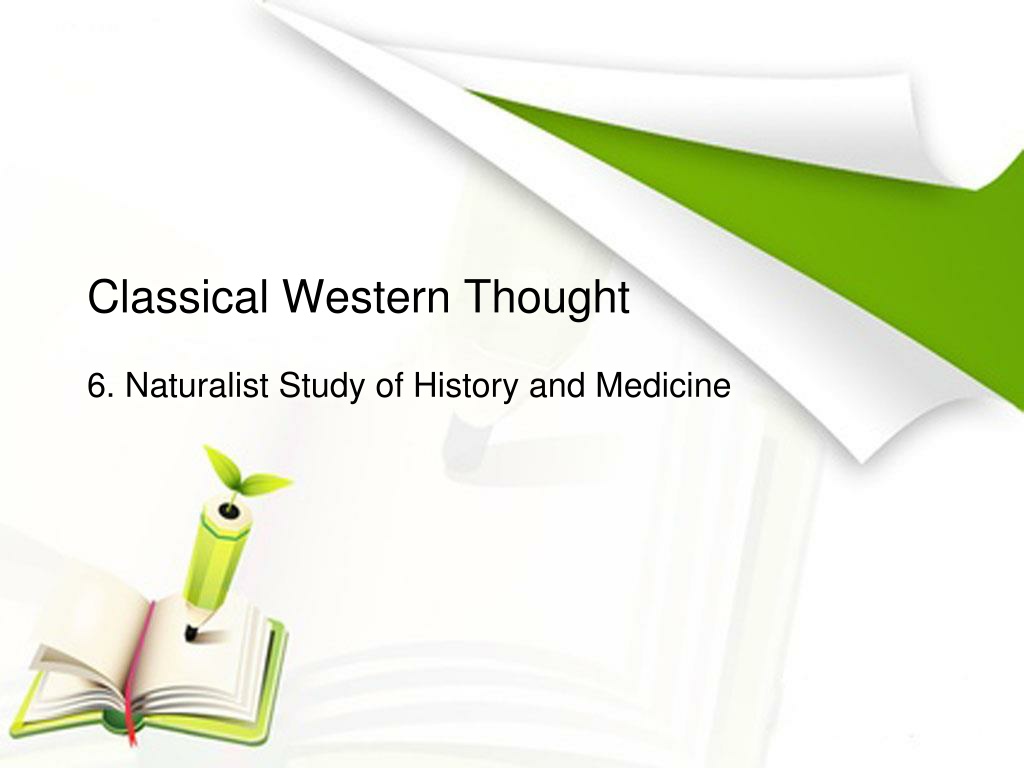 Classical Western Thought

6. Naturalist Study of History and Medicine